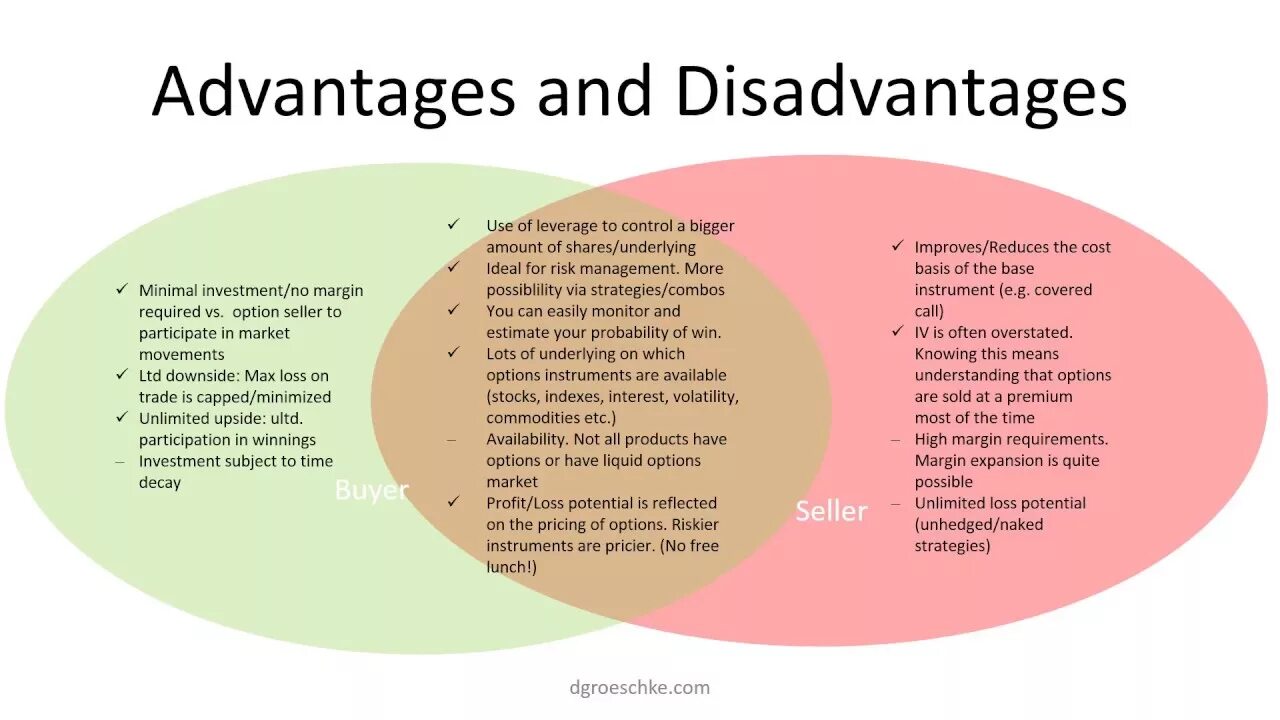 Advantages and Disadvantages

✓ Minimal investment/no margin required vs. option seller to participate in market movements
✓ Ltd downside: Max loss on trade is capped/minimized
✓ Unlimited upside: ultd. participation in winnings
– Investment subject to time decay

Buyer

✓ Use of leverage to control a bigger amount of shares/underlying
✓ Ideal for risk management. More possiblility via strategies/combos
✓ You can easily monitor and estimate your probability of win.
✓ Lots of underlying on which options instruments are available (stocks, indexes, interest, volatility, commodities etc.)
– Availability. Not all products have options or have liquid options market
✓ Profit/Loss potential is reflected on the pricing of options. Riskier instruments are pricier. (No free lunch!)

Seller

✓ Improves/Reduces the cost basis of the base instrument (e.g. covered call)
✓ IV is often overstated. Knowing this means understanding that options are sold at a premium most of the time
– High margin requirements. Margin expansion is quite possible
– Unlimited loss potential (unhedged/naked strategies)

dgroeschke.com